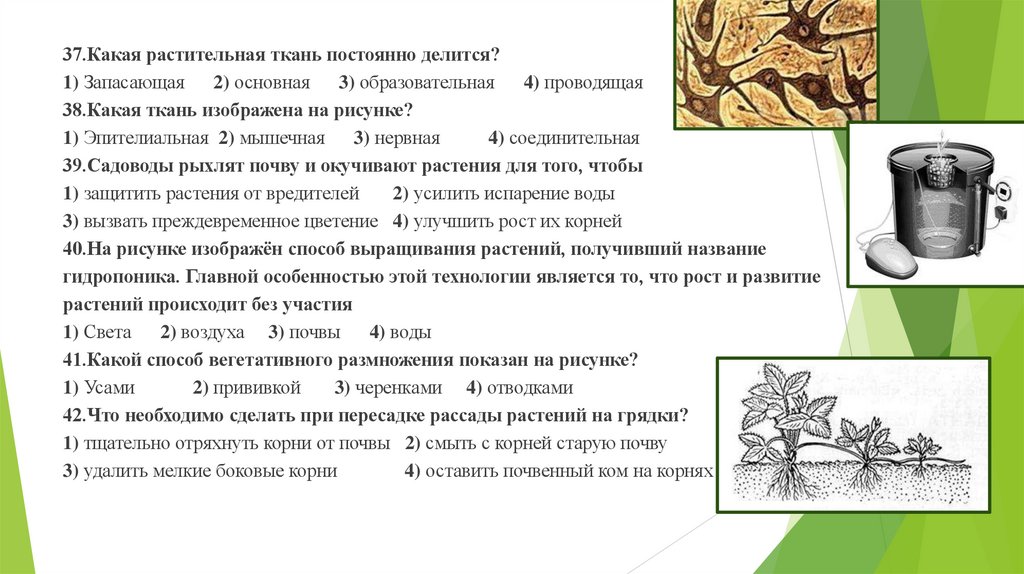 37.Какая растительная ткань постоянно делится?
1) Запасающая 2) основная 3) образовательная 4) проводящая
38.Какая ткань изображена на рисунке?
1) Эпителиальная 2) мышечная 3) нервная 4) соединительная
39.Садоводы рыхлят почву и окучивают растения для того, чтобы
1) защитить растения от вредителей 2) усилить испарение воды
3) вызвать преждевременное цветение 4) улучшить рост их корней
40.На рисунке изображён способ выращивания растений, получивший название гидропоника. Главной особенностью этой технологии является то, что рост и развитие растений происходит без участия
1) Света 2) воздуха 3) почвы 4) воды
41.Какой способ вегетативного размножения показан на рисунке?
1) Усами 2) прививкой 3) черенками 4) отводками
42.Что необходимо сделать при пересадке рассады растений на грядки?
1) тщательно отряхнуть корни от почвы 2) смыть с корней старую почву
3) удалить мелкие боковые корни 4) оставить почвенный ком на корнях